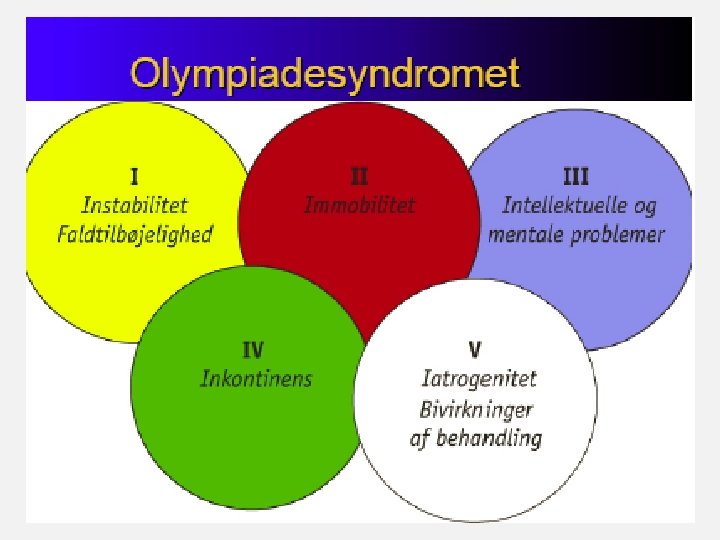 Olympiadesyndromet

I
Instabilitet
Faldtilbøjelighed

II
Immobilitet

III
Intellektuelle og mentale problemer

IV
Inkontinens

V
Iatrogenitet
Bivirkninger af behandling